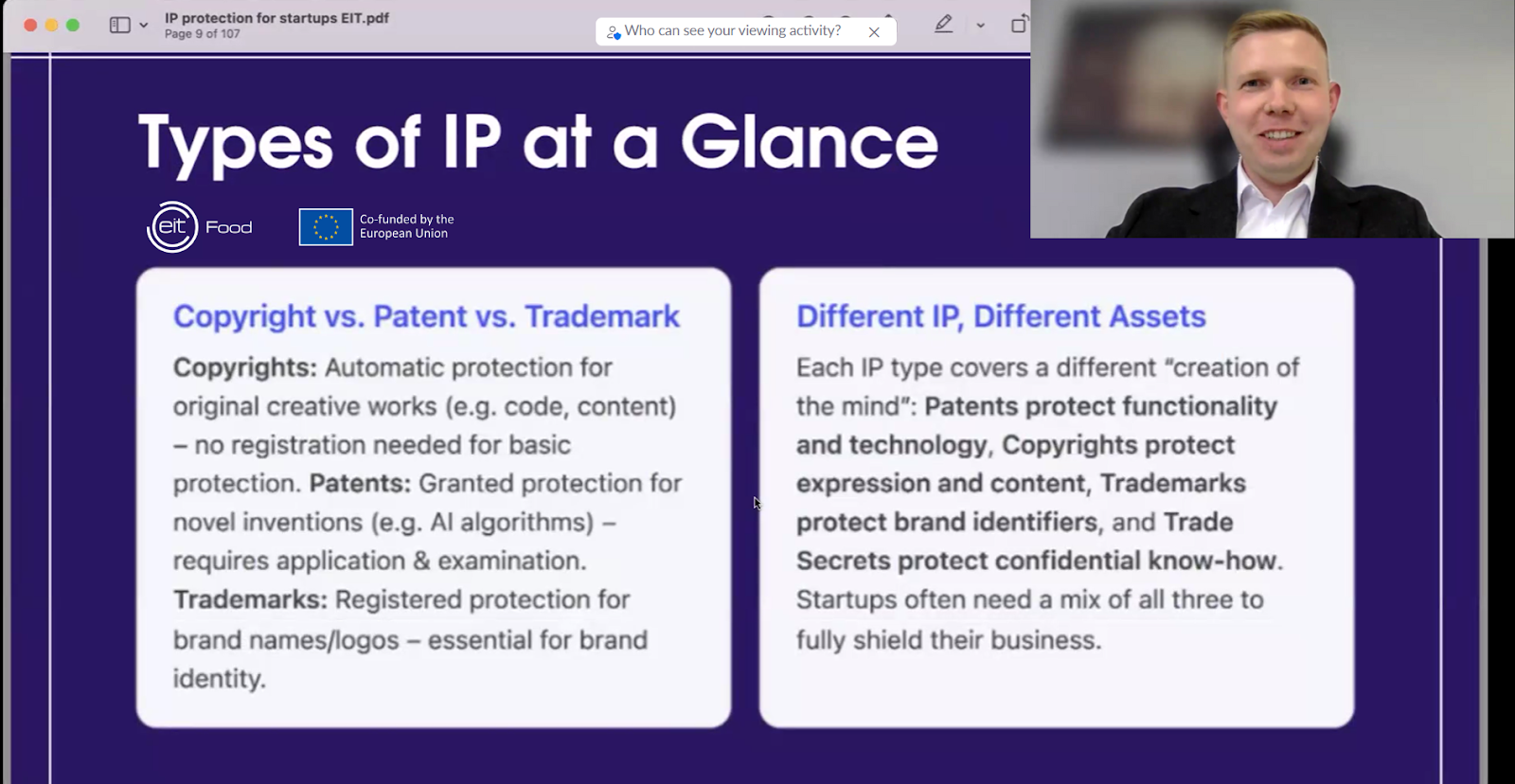 IP protection for startups EIT.pdf
Page 9 of 107

Who can see your viewing activity?

Types of IP at a Glance

eit Food

Co-funded by the European Union

Copyright vs. Patent vs. Trademark

Copyrights: Automatic protection for original creative works (e.g. code, content) – no registration needed for basic protection. Patents: Granted protection for novel inventions (e.g. AI algorithms) – requires application & examination. Trademarks: Registered protection for brand names/logos – essential for brand identity.

Different IP, Different Assets

Each IP type covers a different "creation of the mind": Patents protect functionality and technology, Copyrights protect expression and content, Trademarks protect brand identifiers, and Trade Secrets protect confidential know-how. Startups often need a mix of all three to fully shield their business.